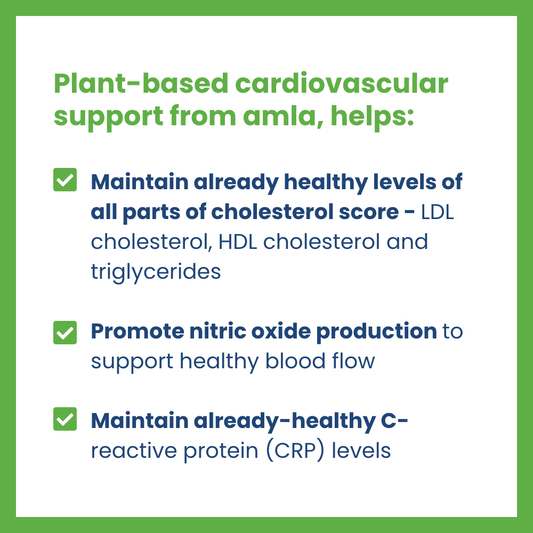 Plant-based cardiovascular support from amla, helps:

Maintain already healthy levels of all parts of cholesterol score - LDL cholesterol, HDL cholesterol and triglycerides

Promote nitric oxide production to support healthy blood flow

Maintain already-healthy C-reactive protein (CRP) levels